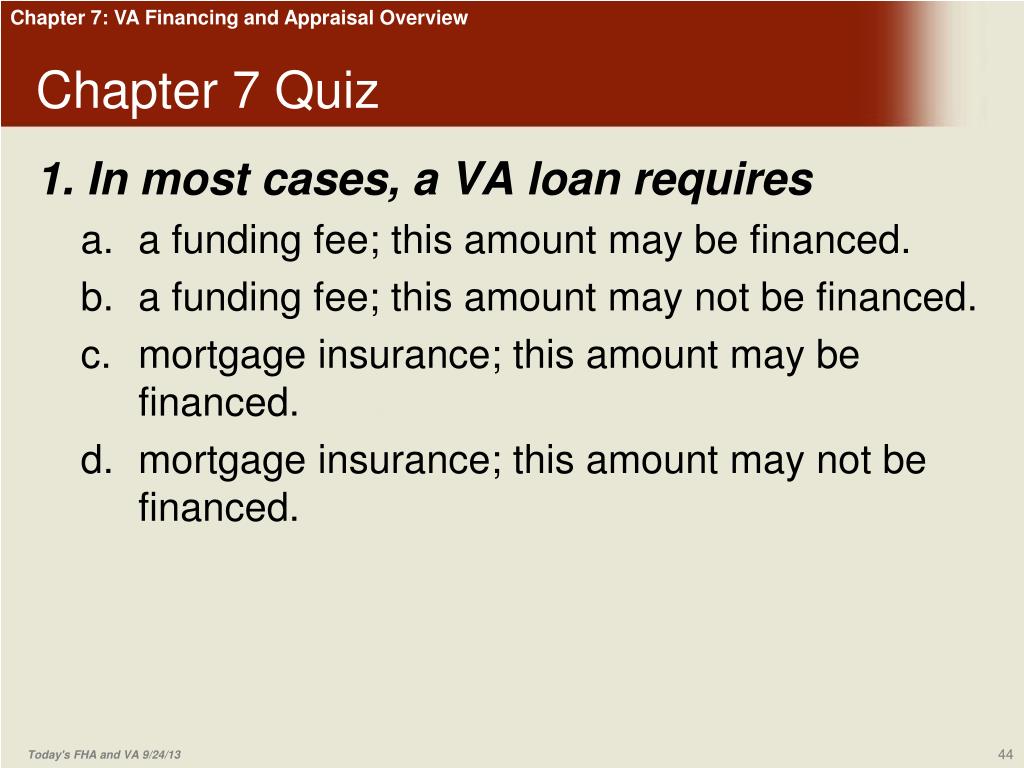 Chapter 7: VA Financing and Appraisal Overview

Chapter 7 Quiz

1. In most cases, a VA loan requires

a. a funding fee; this amount may be financed.

b. a funding fee; this amount may not be financed.

c. mortgage insurance; this amount may be financed.

d. mortgage insurance; this amount may not be financed.

Today's FHA and VA 9/24/13

44